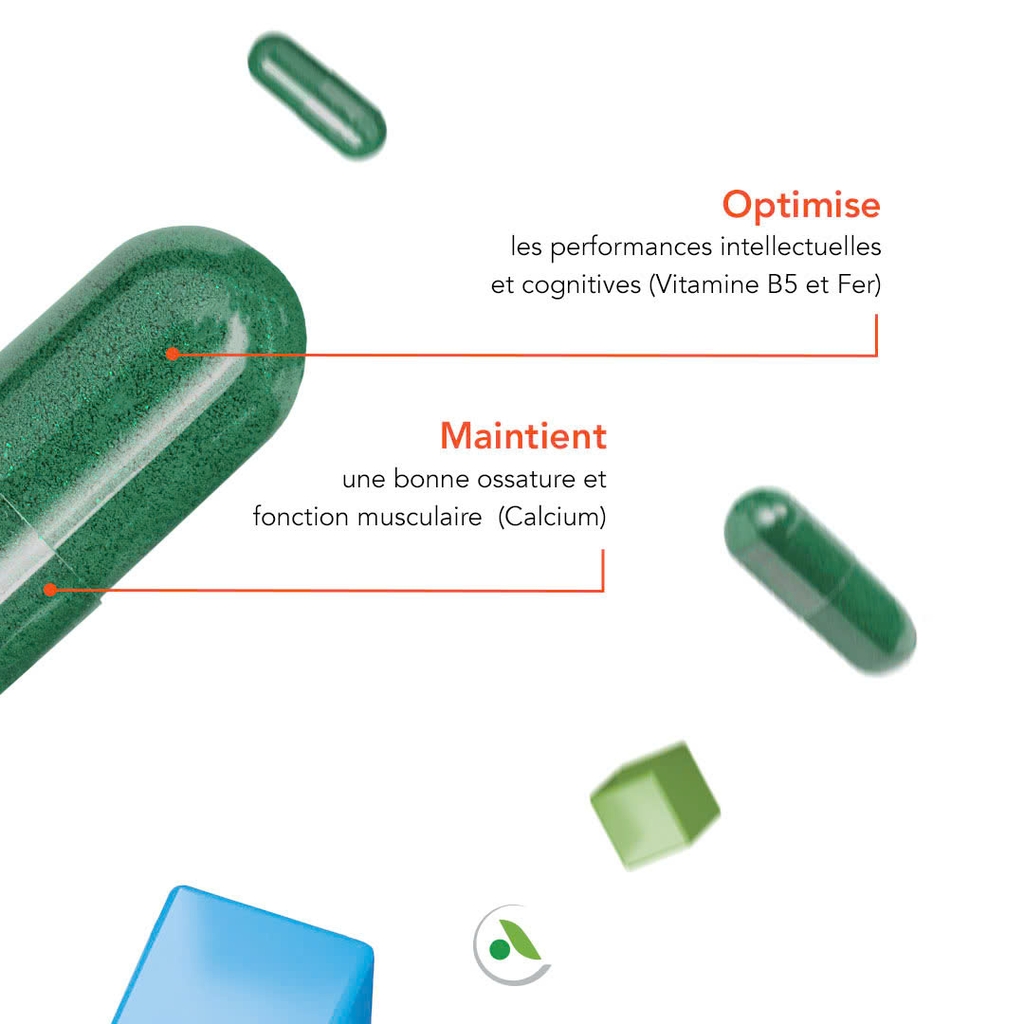 Optimise
les performances intellectuelles et cognitives (Vitamine B5 et Fer)

Maintient
une bonne ossature et fonction musculaire (Calcium)